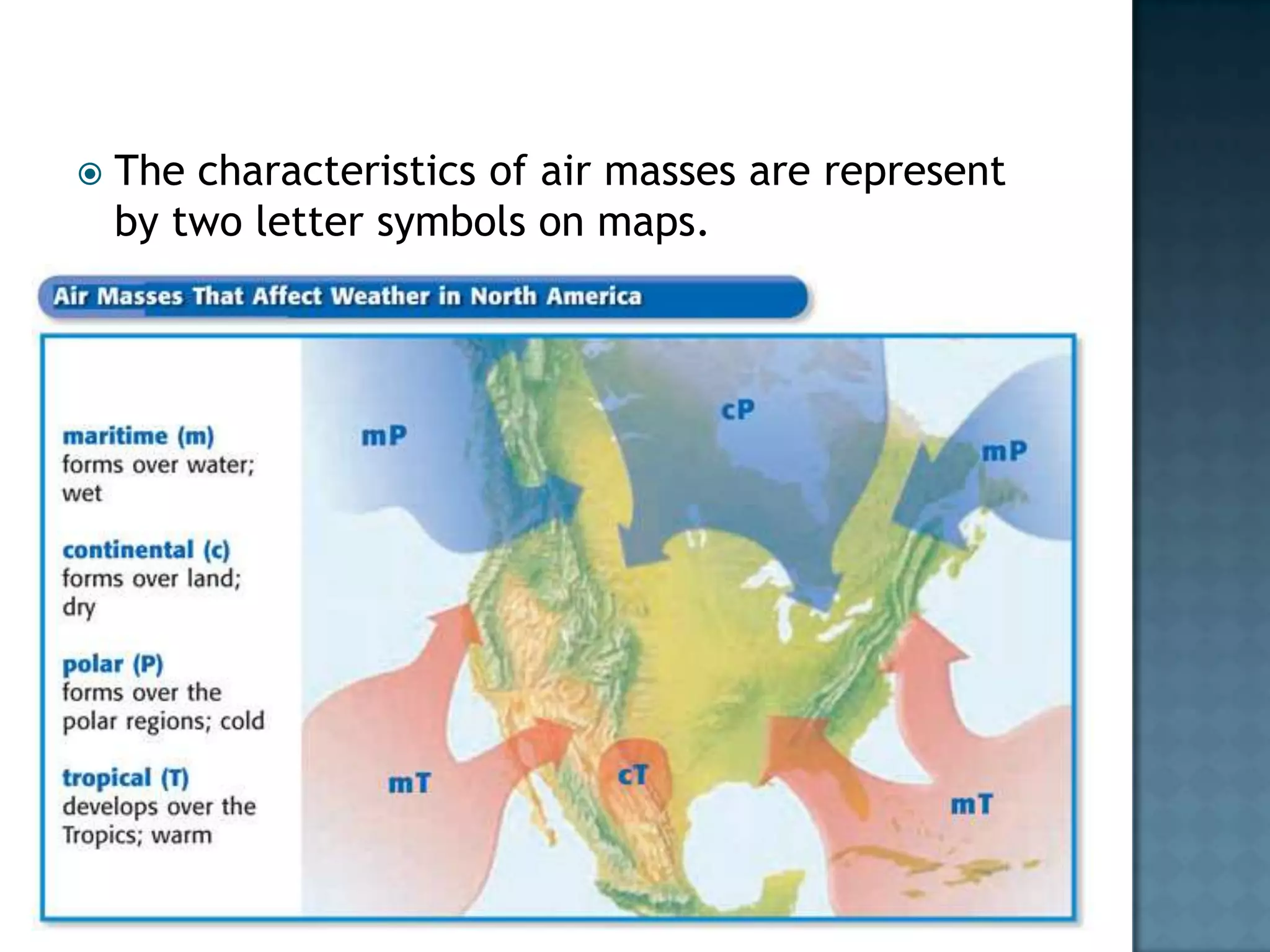 The characteristics of air masses are represent by two letter symbols on maps.

Air Masses That Affect Weather in North America

maritime (m)
forms over water; wet

continental (c)
forms over land; dry

polar (P)
forms over the polar regions; cold

tropical (T)
develops over the Tropics; warm

mP

cP

mP

mT

cT

mT